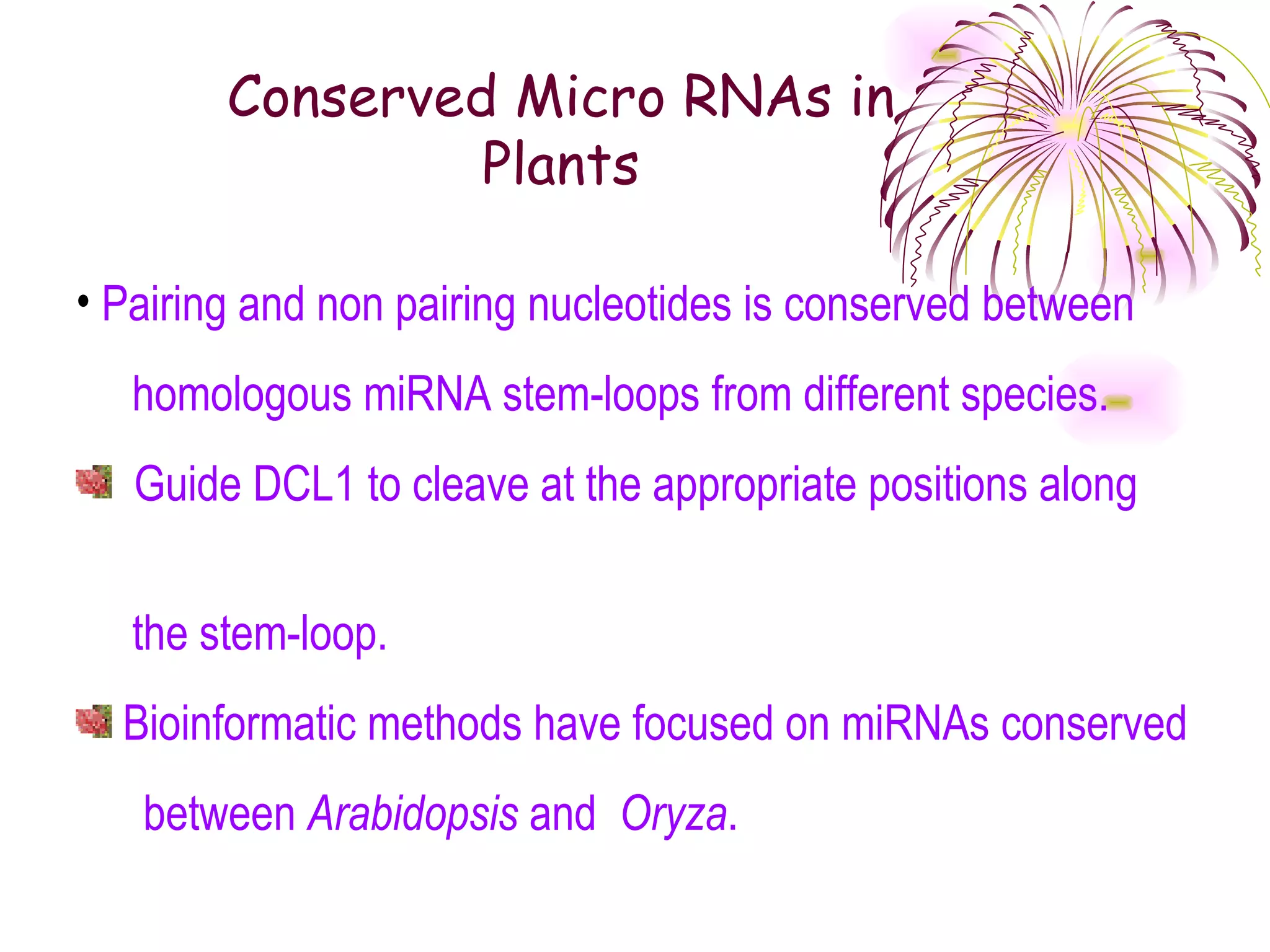 Conserved Micro RNAs in Plants

• Pairing and non pairing nucleotides is conserved between homologous miRNA stem-loops from different species.

Guide DCL1 to cleave at the appropriate positions along the stem-loop.

Bioinformatic methods have focused on miRNAs conserved between Arabidopsis and Oryza.